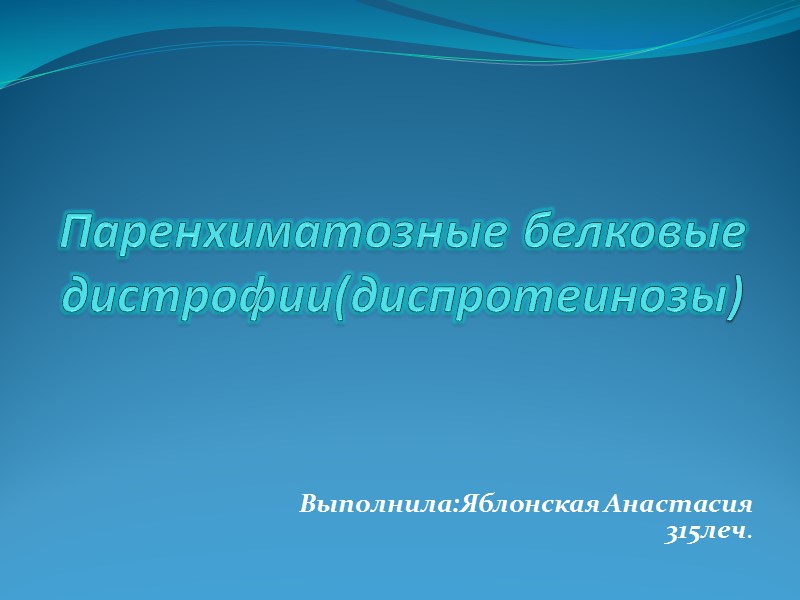 Паренхиматозные белковые дистрофии(диспротеинозы)

Выполнила:Яблонская Анастасия
315леч.